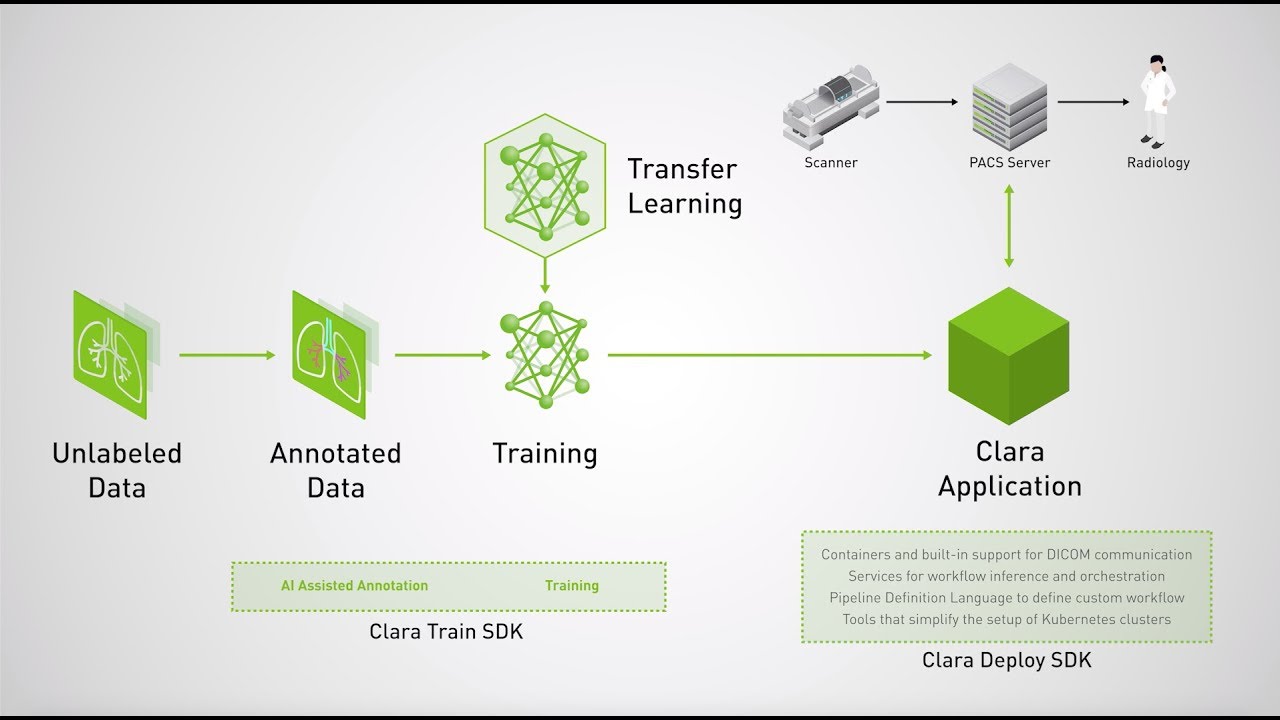 Scanner

PACS Server

Radiology

Transfer Learning

Unlabeled Data

Annotated Data

Training

Clara Application

AI Assisted Annotation

Training

Clara Train SDK

Containers and built-in support for DICOM communication
Services for workflow inference and orchestration
Pipeline Definition Language to define custom workflow
Tools that simplify the setup of Kubernetes clusters

Clara Deploy SDK